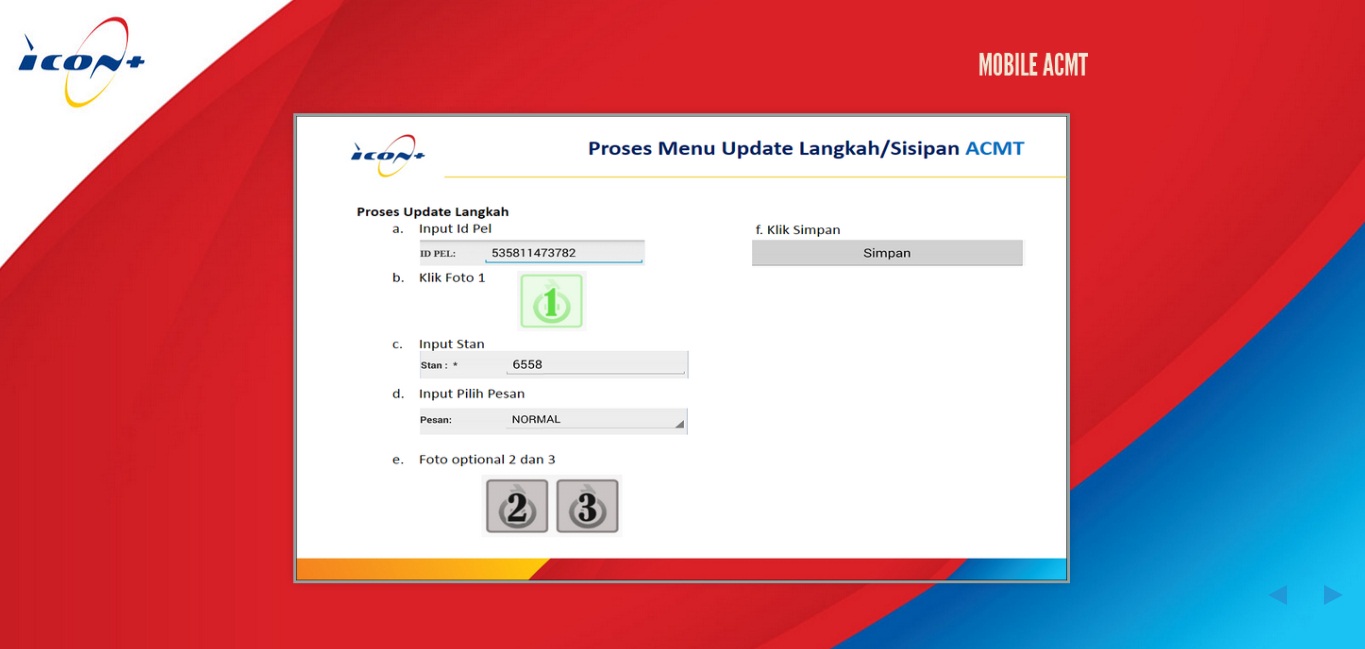 ICON+

MOBILE ACMT

ICON+

Proses Menu Update Langkah/Sisipan ACMT

Proses Update Langkah

a. Input Id Pel

ID PEL: 535811473782

b. Klik Foto 1

1

c. Input Stan

Stan : * 6558

d. Input Pilih Pesan

Pesan: NORMAL

e. Foto optional 2 dan 3

2 3

f. Klik Simpan

Simpan